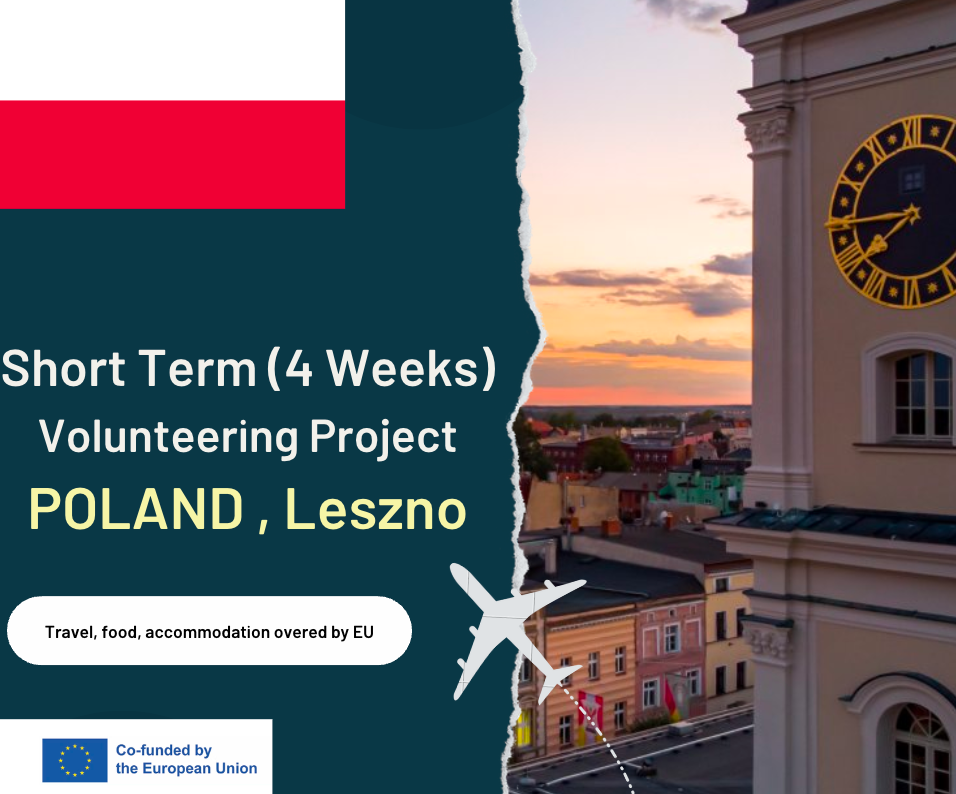 Short Term (4 Weeks)
Volunteering Project
POLAND , Leszno

Travel, food, accommodation overed by EU

Co-funded by
the European Union